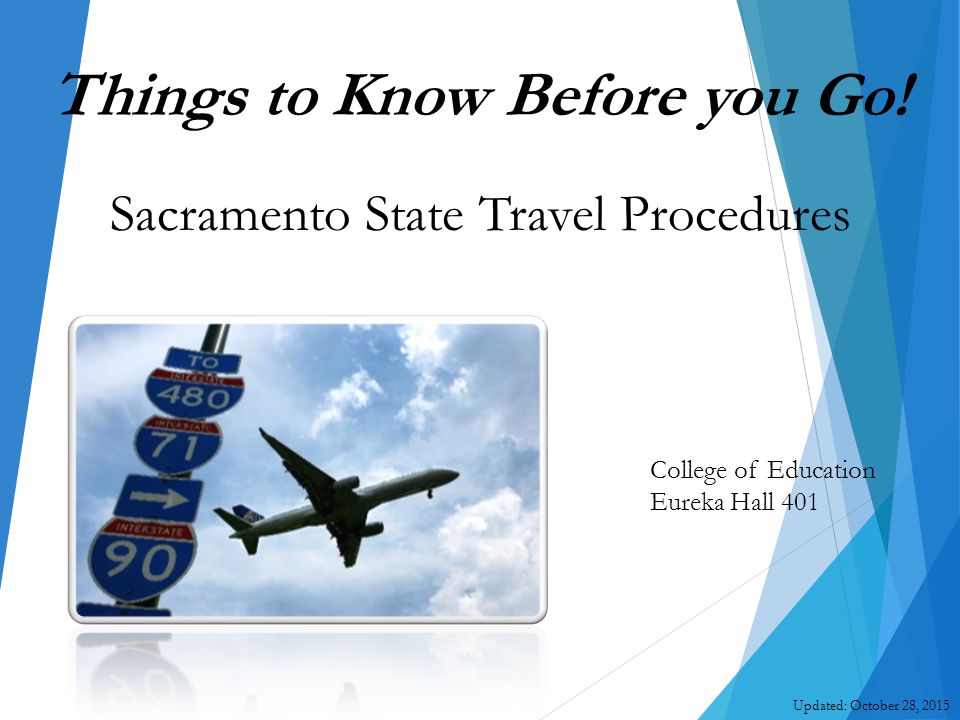 Things to Know Before you Go!

Sacramento State Travel Procedures

TO
INTERSTATE
480
INTERSTATE
71
INTERSTATE
90

College of Education
Eureka Hall 401

Updated: October 28, 2015